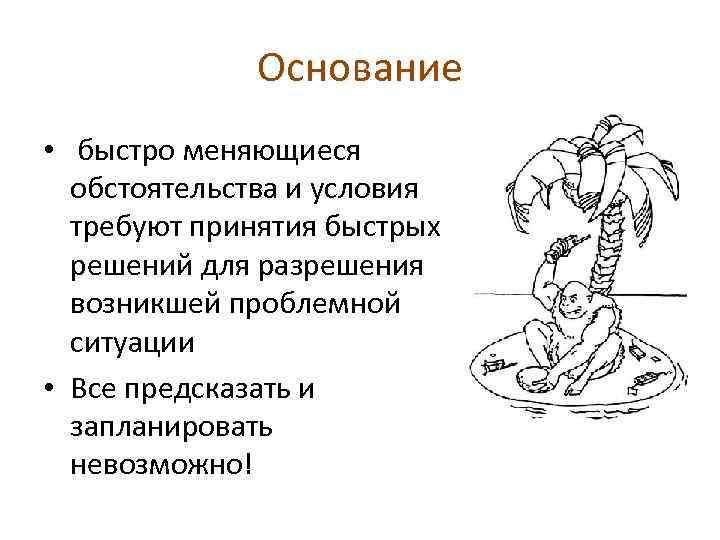 Основание

• быстро меняющиеся обстоятельства и условия требуют принятия быстрых решений для разрешения возникшей проблемной ситуации

• Все предсказать и запланировать невозможно!